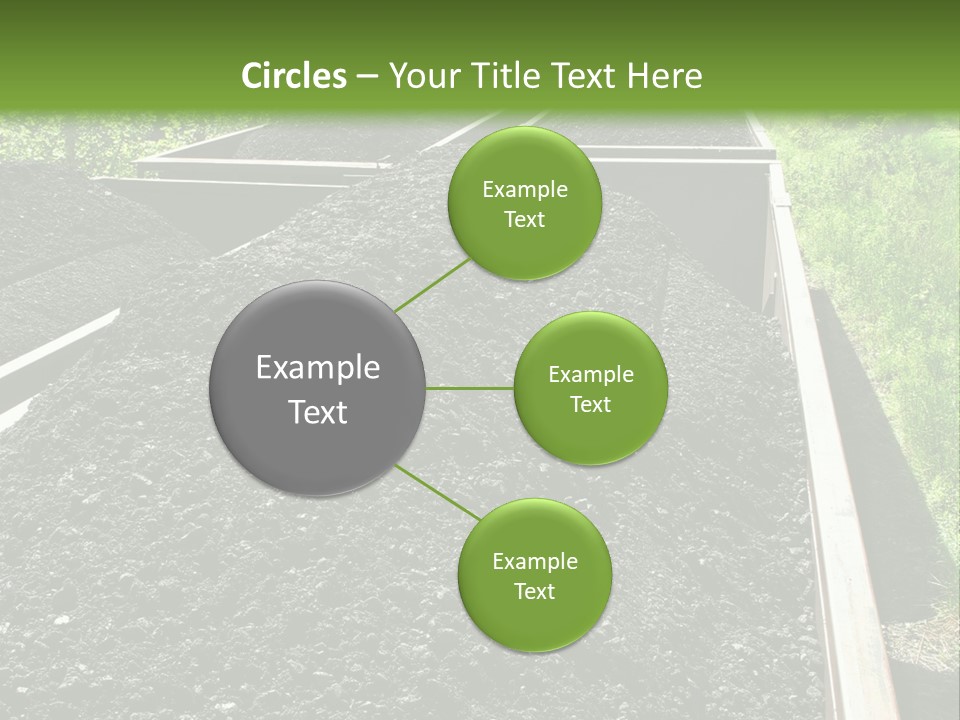 Circles – Your Title Text Here

Example Text

Example Text

Example Text

Example Text